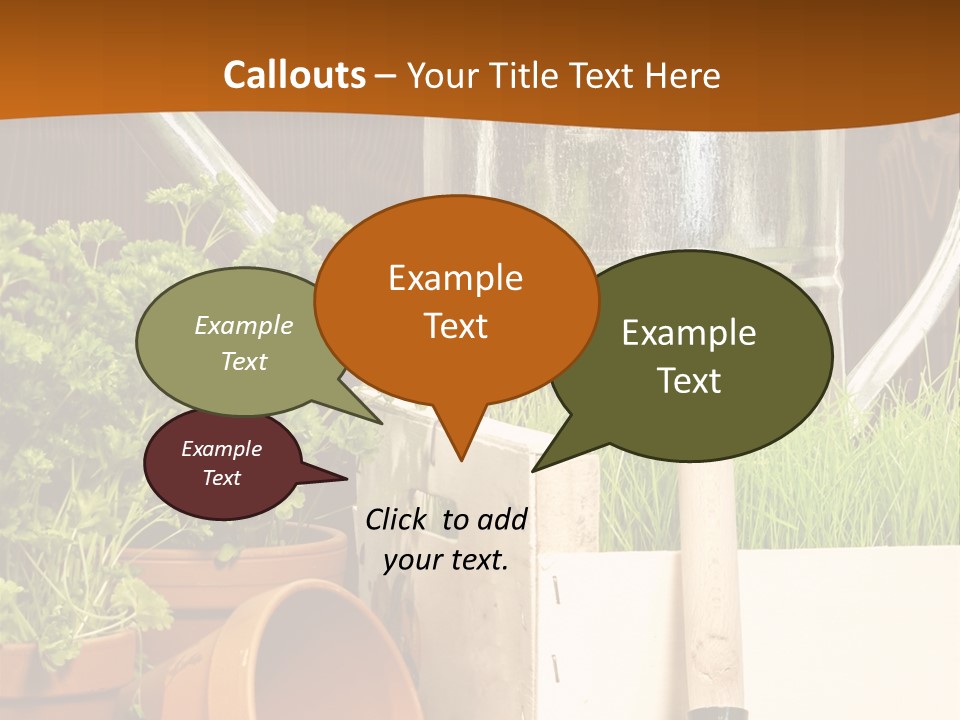 Callouts – Your Title Text Here

Example Text

Example Text

Example Text

Example Text

Click to add your text.